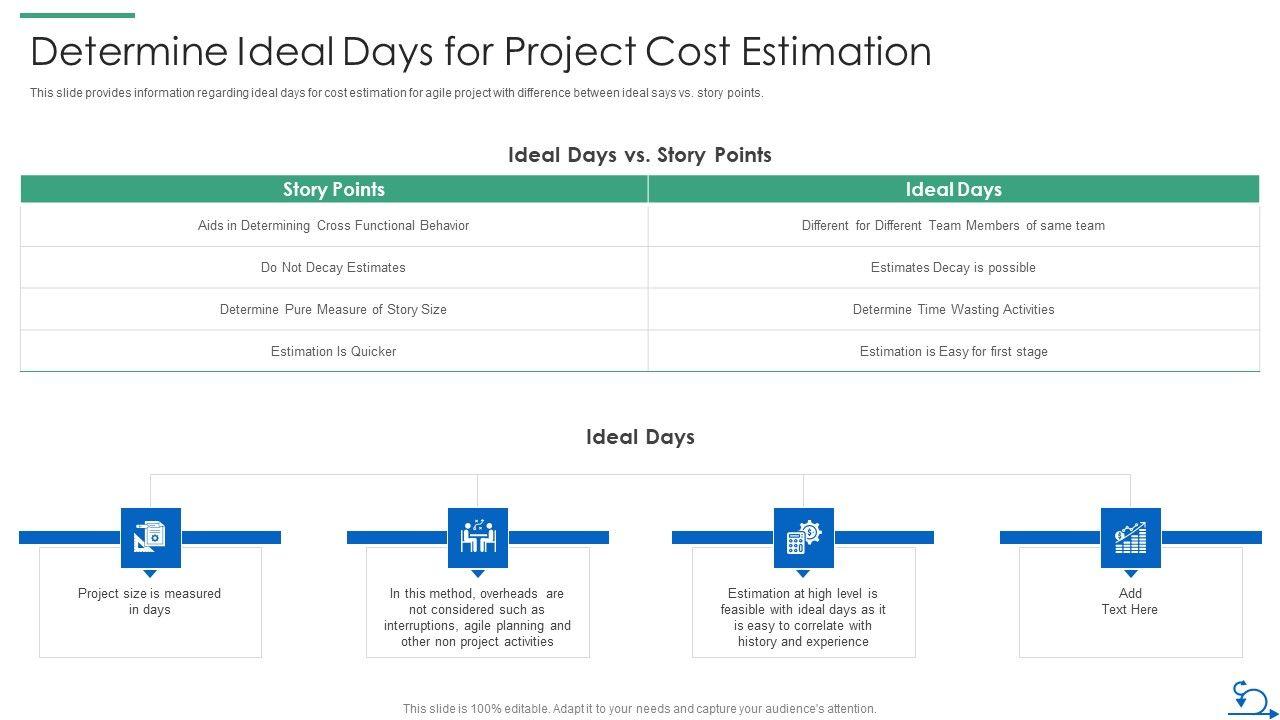 Determine Ideal Days for Project Cost Estimation

This slide provides information regarding ideal days for cost estimation for agile project with difference between ideal says vs. story points.

Ideal Days vs. Story Points

| Story Points | Ideal Days |
|---|---|
| Aids in Determining Cross Functional Behavior | Different for Different Team Members of same team |
| Do Not Decay Estimates | Estimates Decay is possible |
| Determine Pure Measure of Story Size | Determine Time Wasting Activities |
| Estimation Is Quicker | Estimation is Easy for first stage |

Ideal Days

Project size is measured in days

In this method, overheads are not considered such as interruptions, agile planning and other non project activities

Estimation at high level is feasible with ideal days as it is easy to correlate with history and experience

Add Text Here

This slide is 100% editable. Adapt it to your needs and capture your audience's attention.